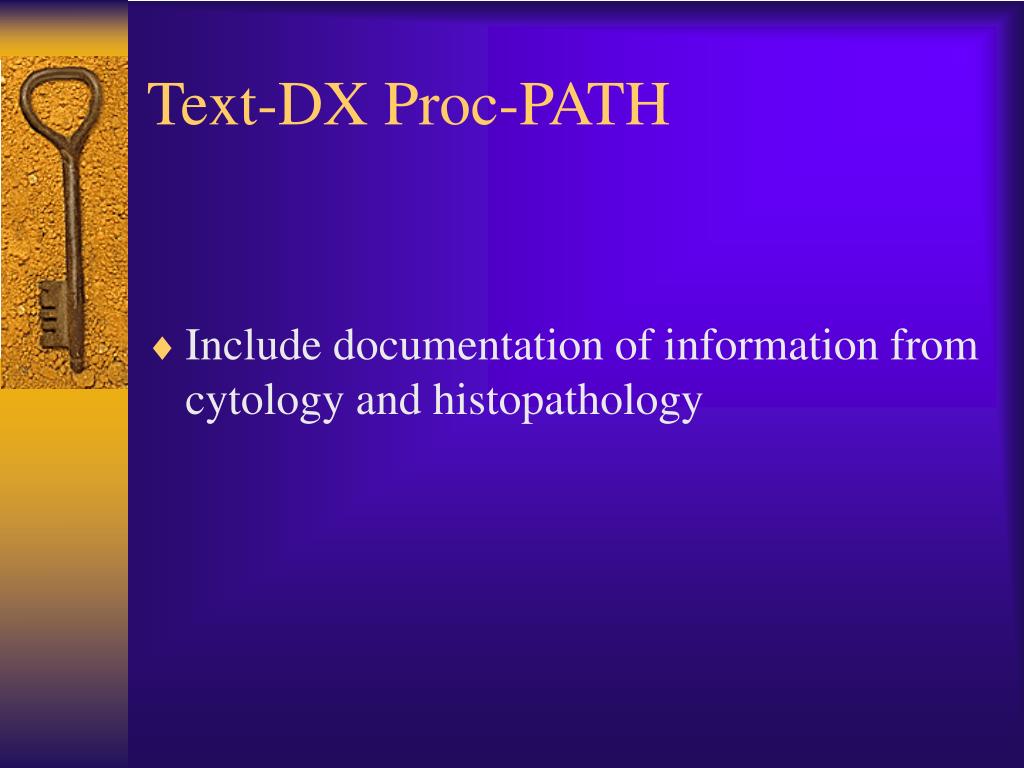 Text-DX Proc-PATH

♦ Include documentation of information from cytology and histopathology